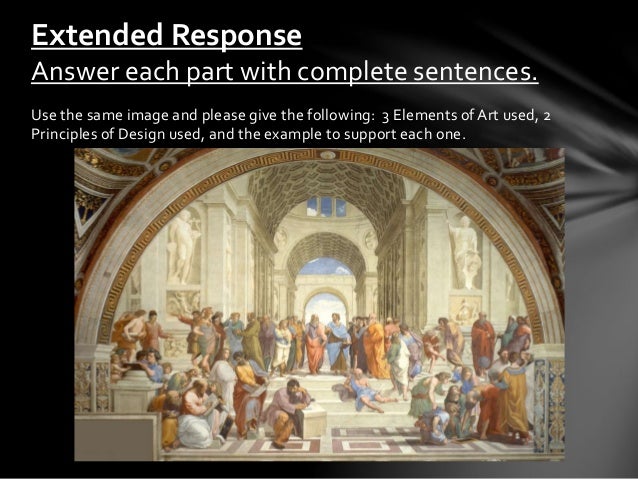 Extended Response
Answer each part with complete sentences.

Use the same image and please give the following: 3 Elements of Art used, 2 Principles of Design used, and the example to support each one.